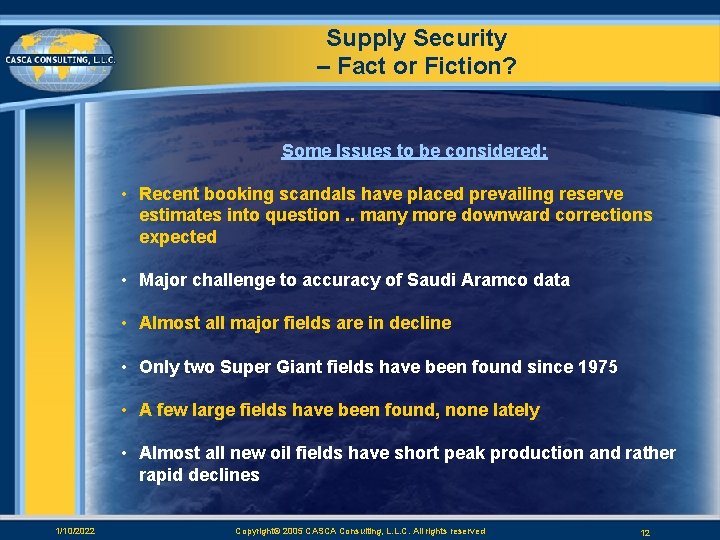 CASCA CONSULTING, L.L.C.

Supply Security – Fact or Fiction?

Some Issues to be considered:

• Recent booking scandals have placed prevailing reserve estimates into question .. many more downward corrections expected

• Major challenge to accuracy of Saudi Aramco data

• Almost all major fields are in decline

• Only two Super Giant fields have been found since 1975

• A few large fields have been found, none lately

• Almost all new oil fields have short peak production and rather rapid declines

1/10/2022 Copyright© 2005 CASCA Consulting, L.L.C. All rights reserved 12